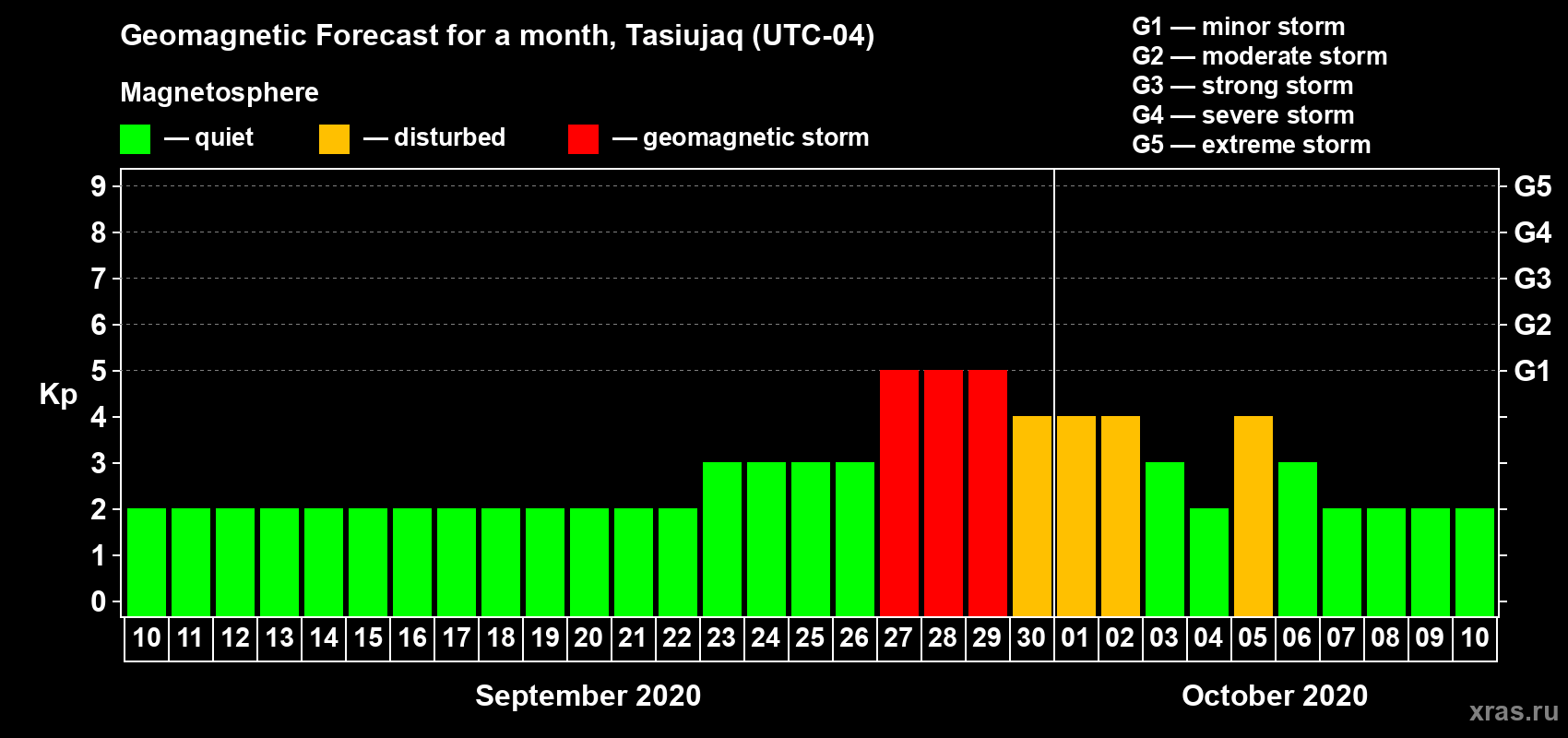 Geomagnetic Forecast for a month, Tasiujaq (UTC-04)

Magnetosphere

— quiet — disturbed — geomagnetic storm

G1 — minor storm
G2 — moderate storm
G3 — strong storm
G4 — severe storm
G5 — extreme storm

Kp

9
8
7
6
5
4
3
2
1
0

G5
G4
G3
G2
G1

10 11 12 13 14 15 16 17 18 19 20 21 22 23 24 25 26 27 28 29 30 01 02 03 04 05 06 07 08 09 10

September 2020

October 2020

xras.ru